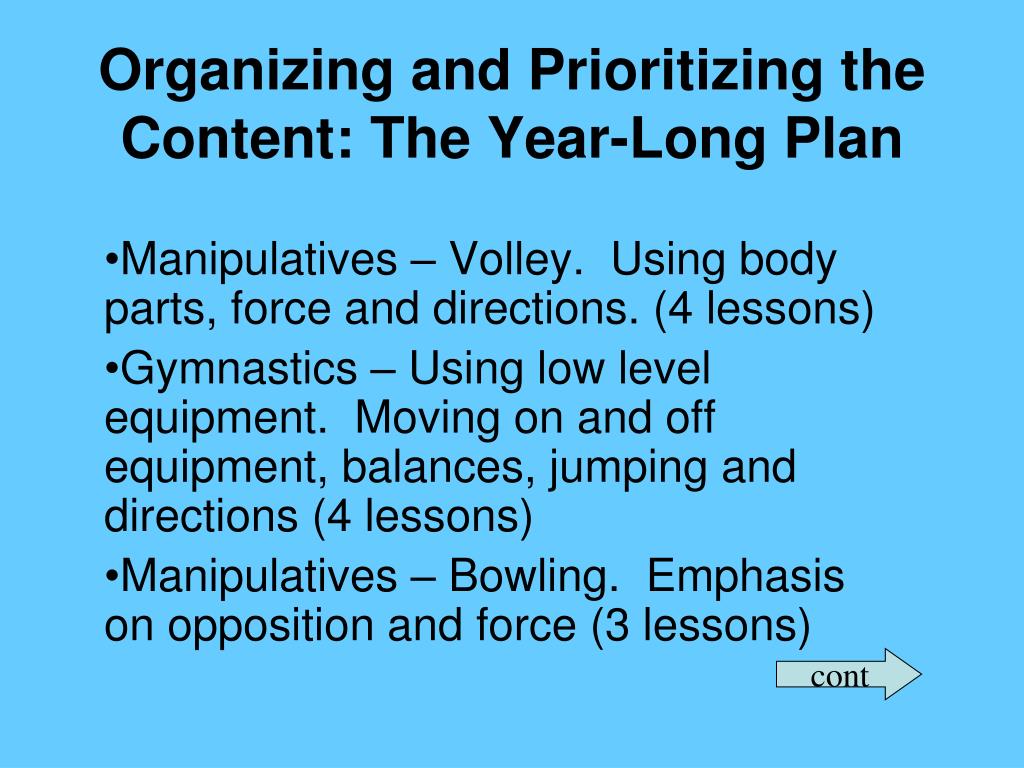 Organizing and Prioritizing the Content: The Year-Long Plan

•Manipulatives – Volley.  Using body parts, force and directions. (4 lessons)

•Gymnastics – Using low level equipment.  Moving on and off equipment, balances, jumping and directions (4 lessons)

•Manipulatives – Bowling.  Emphasis on opposition and force (3 lessons)

cont